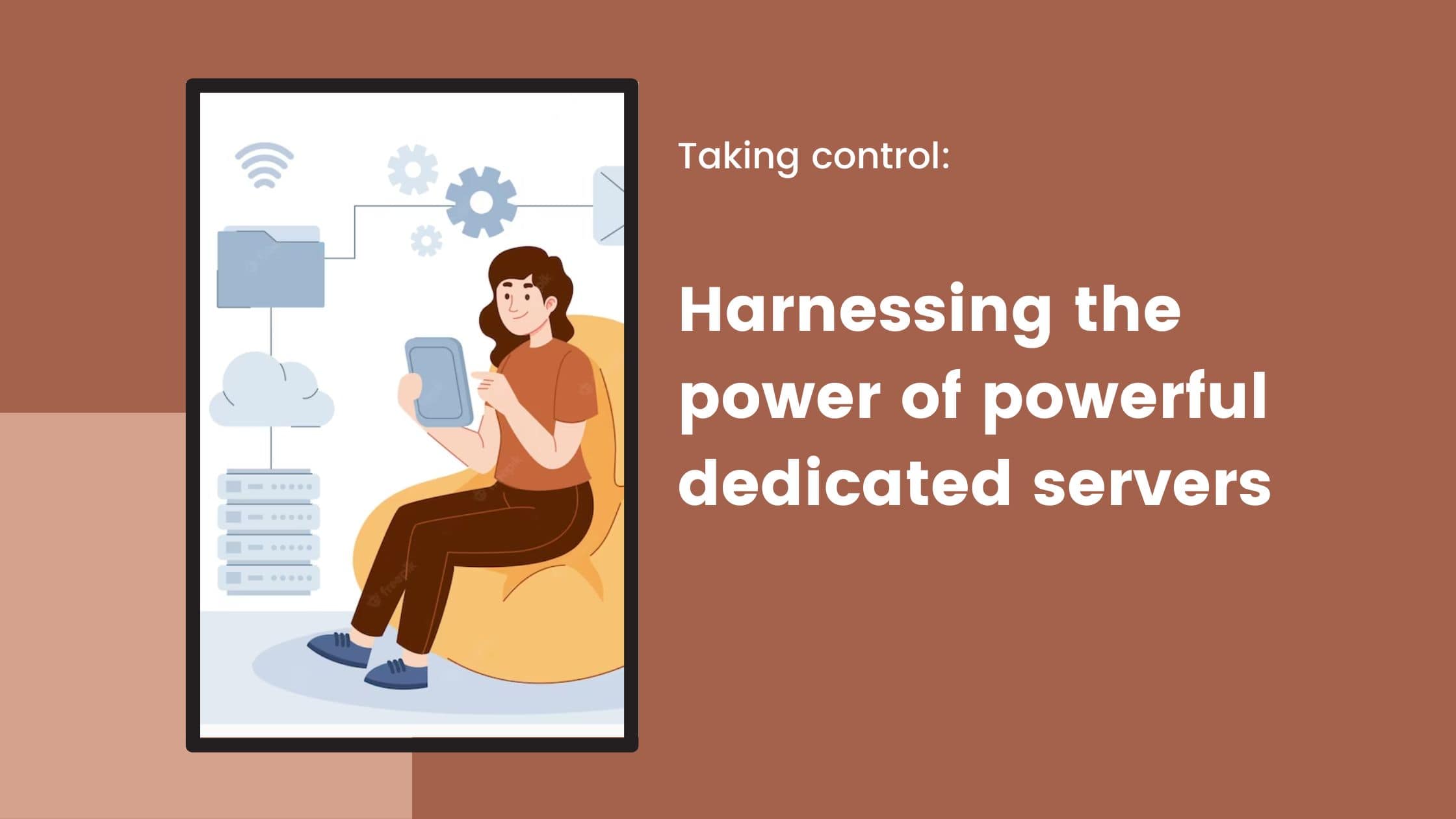 Taking control:

Harnessing the power of powerful dedicated servers